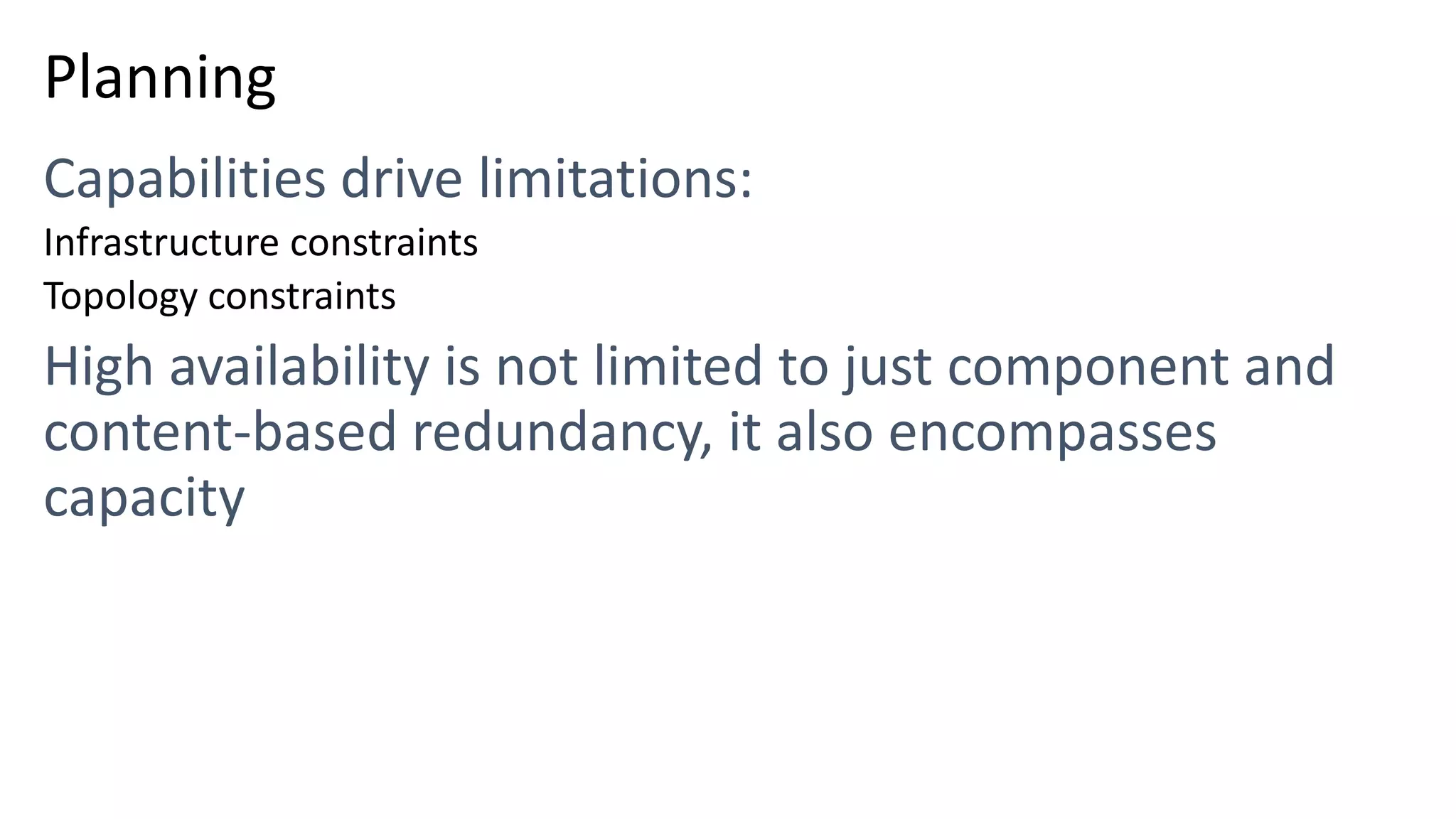 Planning

Capabilities drive limitations:

Infrastructure constraints

Topology constraints

High availability is not limited to just component and content-based redundancy, it also encompasses capacity